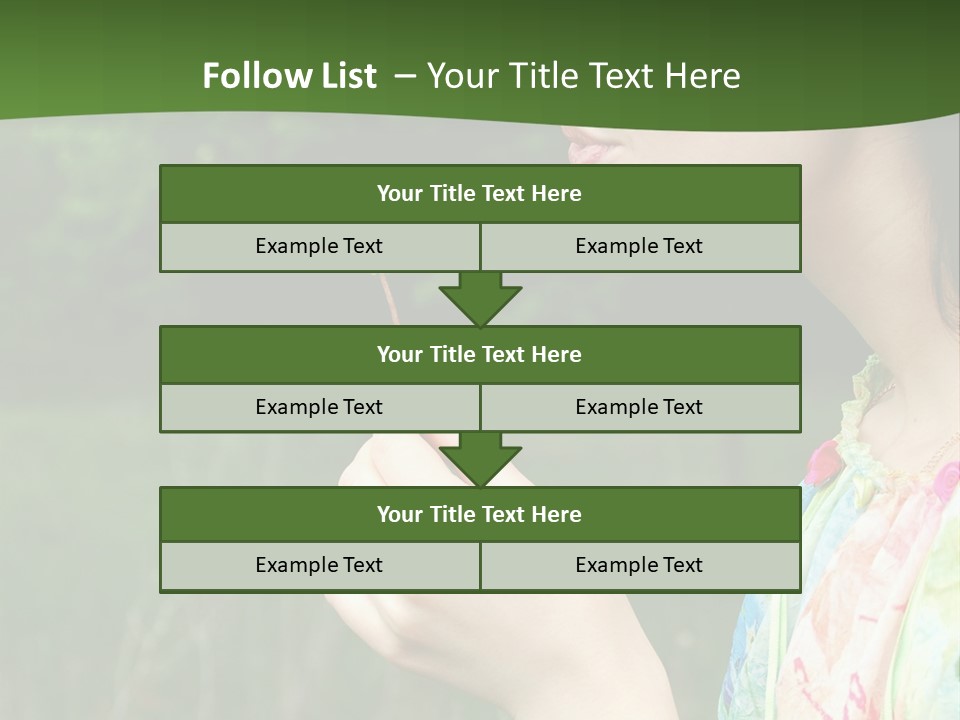 Follow List – Your Title Text Here

| Your Title Text Here | |
|---|---|
| Example Text | Example Text |

| Your Title Text Here | |
|---|---|
| Example Text | Example Text |

| Your Title Text Here | |
|---|---|
| Example Text | Example Text |